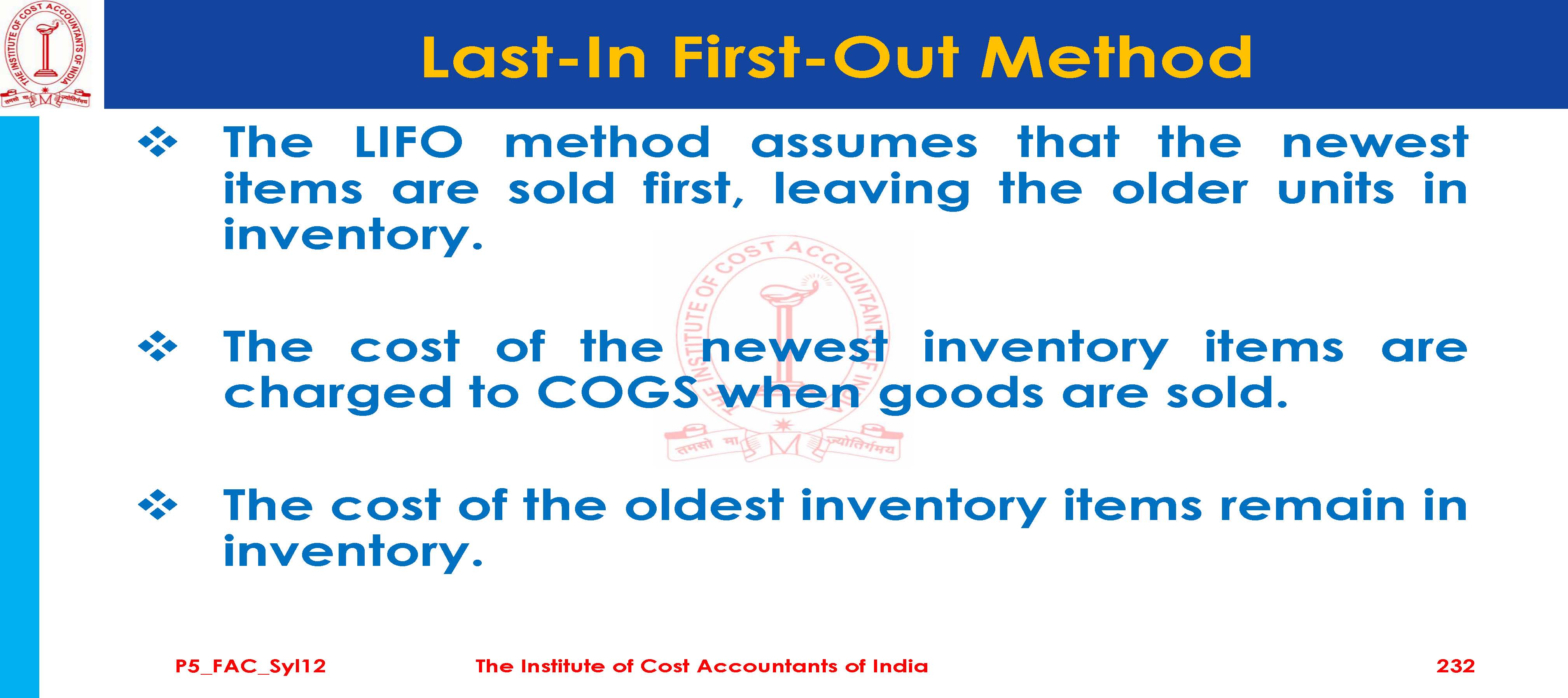 THE INSTITUTE OF COST ACCOUNTANTS OF INDIA
तमसो मा ज्योतिर्गमय

Last-In First-Out Method

❖ The LIFO method assumes that the newest items are sold first, leaving the older units in inventory.

❖ The cost of the newest inventory items are charged to COGS when goods are sold.

❖ The cost of the oldest inventory items remain in inventory.

THE INSTITUTE OF COST ACCOUNTANTS OF INDIA
तमसो मा ज्योतिर्गमय

P5_FAC_Syl12 The Institute of Cost Accountants of India 232